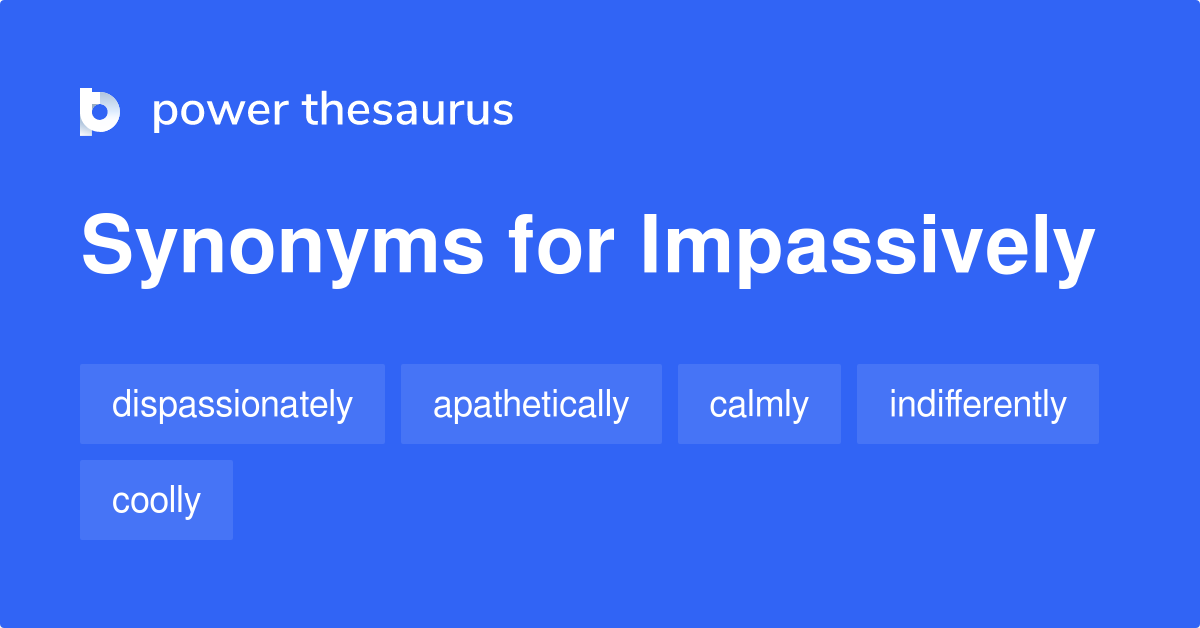 power thesaurus

Synonyms for Impassively

dispassionately apathetically calmly indifferently coolly